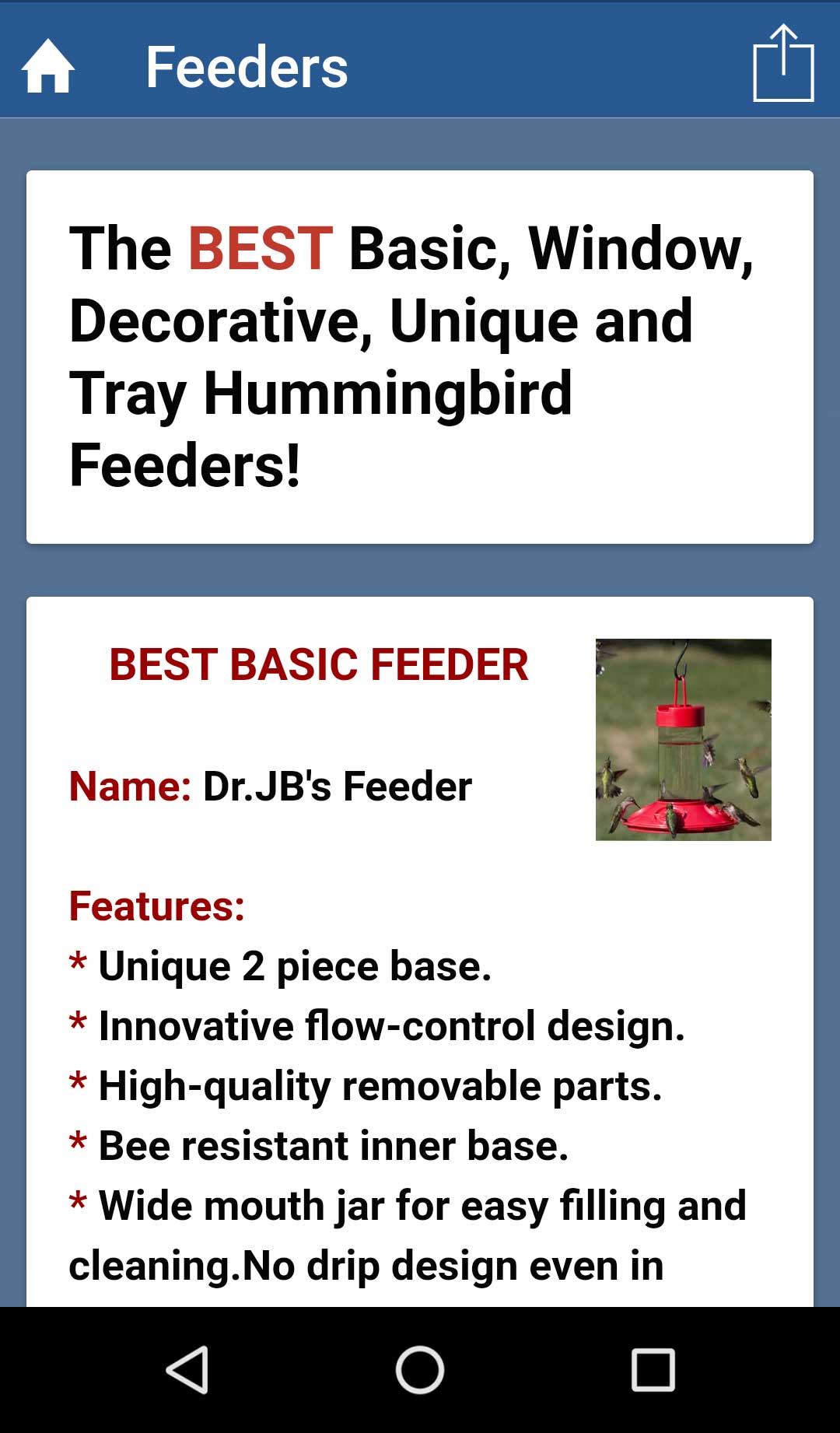 Feeders

The BEST Basic, Window, Decorative, Unique and Tray Hummingbird Feeders!

BEST BASIC FEEDER

Name: Dr.JB's Feeder

Features:
* Unique 2 piece base.
* Innovative flow-control design.
* High-quality removable parts.
* Bee resistant inner base.
* Wide mouth jar for easy filling and cleaning.No drip design even in